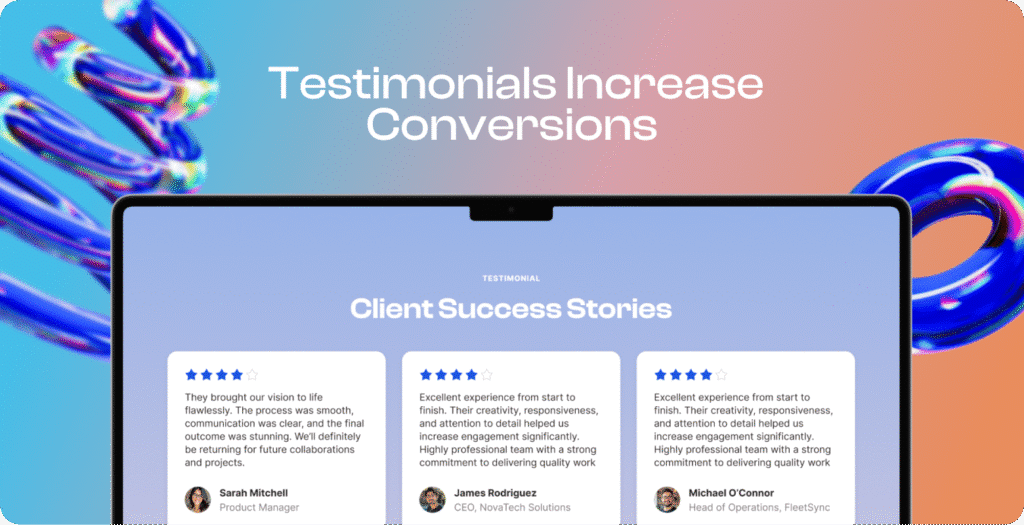 Testimonials Increase Conversions

TESTIMONIAL

Client Success Stories

They brought our vision to life flawlessly. The process was smooth, communication was clear, and the final outcome was stunning. We'll definitely be returning for future collaborations and projects.

Sarah Mitchell
Product Manager

Excellent experience from start to finish. Their creativity, responsiveness, and attention to detail helped us increase engagement significantly. Highly professional team with a strong commitment to delivering quality work

James Rodriguez
CEO, NovaTech Solutions

Excellent experience from start to finish. Their creativity, responsiveness, and attention to detail helped us increase engagement significantly. Highly professional team with a strong commitment to delivering quality work

Michael O'Connor
Head of Operations, FleetSync